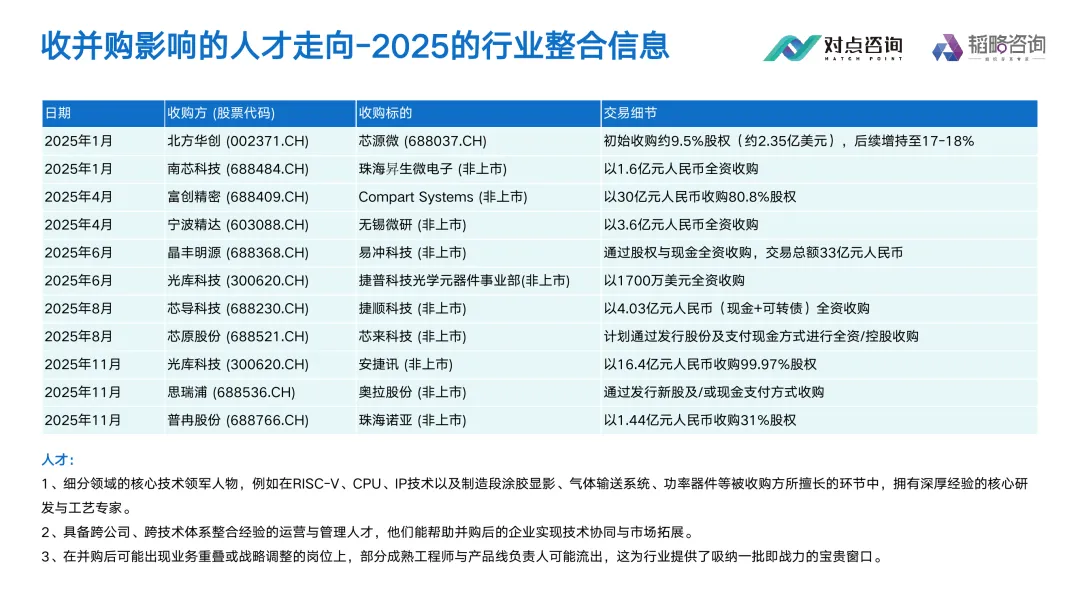 收并购影响的人才走向-2025的行业整合信息

对点咨询
MATCH POINT

韬略咨询

| 日期 | 收购方 (股票代码) | 收购标的 | 交易细节 |
|---|---|---|---|
| 2025年1月 | 北方华创 (002371.CH) | 芯源微 (688037.CH) | 初始收购约9.5%股权（约2.35亿美元），后续增持至17-18% |
| 2025年1月 | 南芯科技 (688484.CH) | 珠海昇生微电子 (非上市) | 以1.6亿元人民币全资收购 |
| 2025年4月 | 富创精密 (688409.CH) | Compart Systems (非上市) | 以30亿元人民币收购80.8%股权 |
| 2025年4月 | 宁波精达 (603088.CH) | 无锡微研 (非上市) | 以3.6亿元人民币全资收购 |
| 2025年6月 | 晶丰明源 (688368.CH) | 易冲科技 (非上市) | 通过股权与现金全资收购，交易总额33亿元人民币 |
| 2025年6月 | 光库科技 (300620.CH) | 捷普科技光学元器件事业部(非上市) | 以1700万美元全资收购 |
| 2025年8月 | 芯导科技 (688230.CH) | 捷顺科技 (非上市) | 以4.03亿元人民币（现金+可转债）全资收购 |
| 2025年8月 | 芯原股份 (688521.CH) | 芯来科技 (非上市) | 计划通过发行股份及支付现金方式进行全资/控股收购 |
| 2025年11月 | 光库科技 (300620.CH) | 安捷讯 (非上市) | 以16.4亿元人民币收购99.97%股权 |
| 2025年11月 | 思瑞浦 (688536.CH) | 奥拉股份 (非上市) | 通过发行新股及/或现金支付方式收购 |
| 2025年11月 | 普冉股份 (688766.CH) | 珠海诺亚 (非上市) | 以1.44亿元人民币收购31%股权 |

人才：
1、细分领域的核心技术领军人物，例如在RISC-V、CPU、IP技术以及制造段涂胶显影、气体输送系统、功率器件等被收购方所擅长的环节中，拥有深厚经验的核心研发与工艺专家。
2、具备跨公司、跨技术体系整合经验的运营与管理人才，他们能帮助并购后的企业实现技术协同与市场拓展。
3、在并购后可能出现业务重叠或战略调整的岗位上，部分成熟工程师与产品线负责人可能流出，这为行业提供了吸纳一批即战力的宝贵窗口。